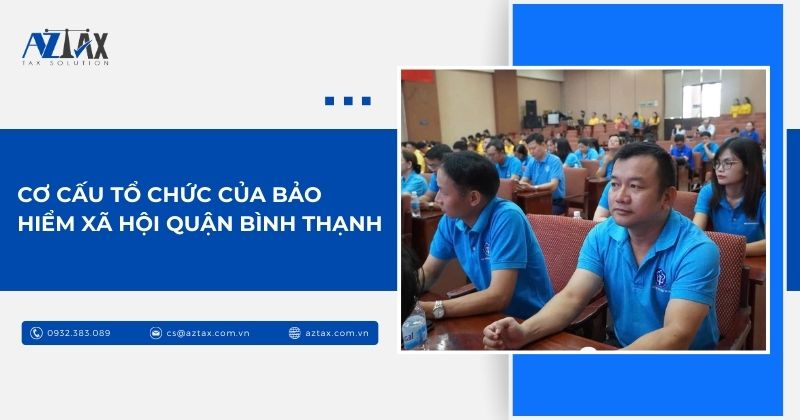 AZTAX
TAX SOLUTION

CƠ CẤU TỔ CHỨC CỦA BẢO HIỂM XÃ HỘI QUẬN BÌNH THẠNH

0932.383.089
cs@aztax.com.vn
aztax.com.vn